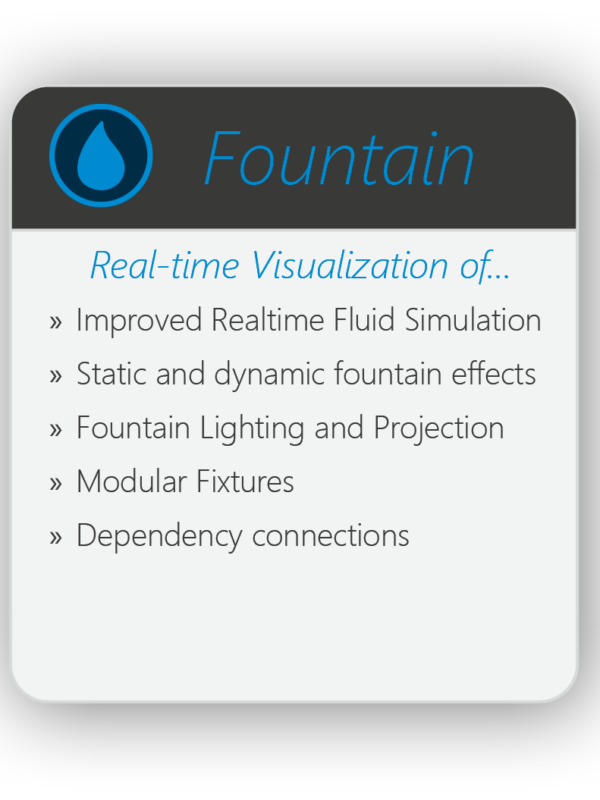 Fountain

Real-time Visualization of...

» Improved Realtime Fluid Simulation
» Static and dynamic fountain effects
» Fountain Lighting and Projection
» Modular Fixtures
» Dependency connections